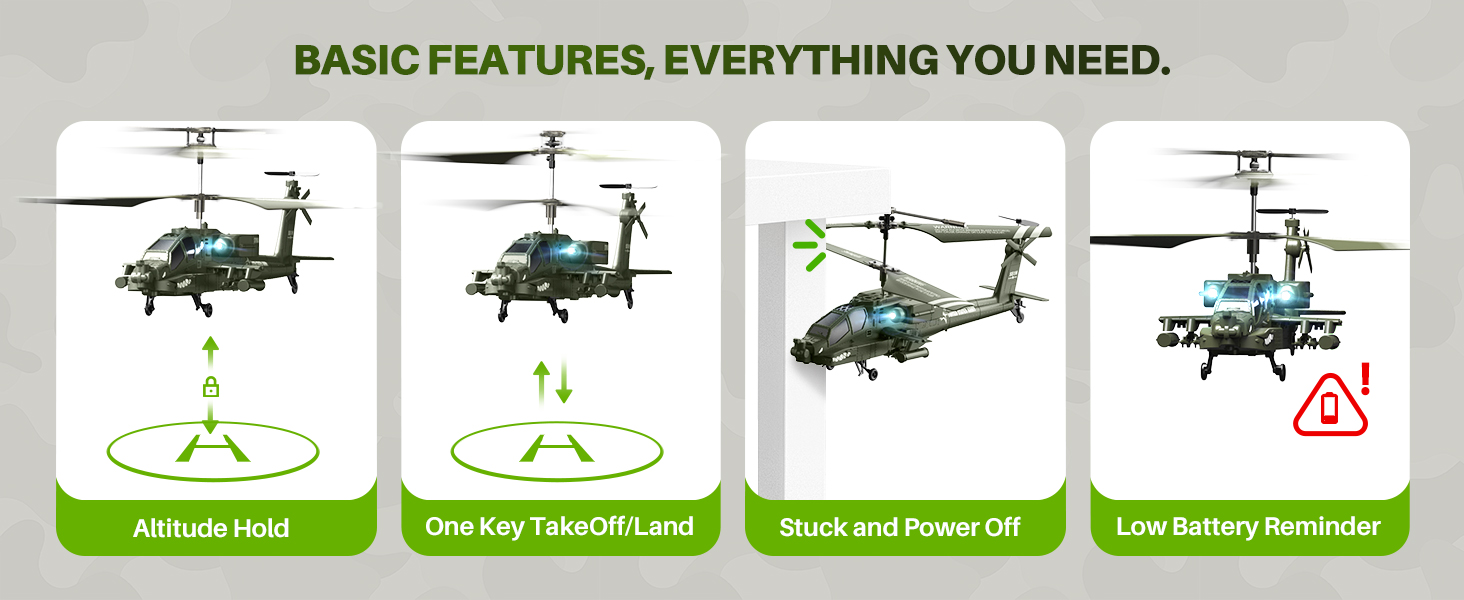 BASIC FEATURES, EVERYTHING YOU NEED.

Altitude Hold

One Key TakeOff/Land

Stuck and Power Off

Low Battery Reminder